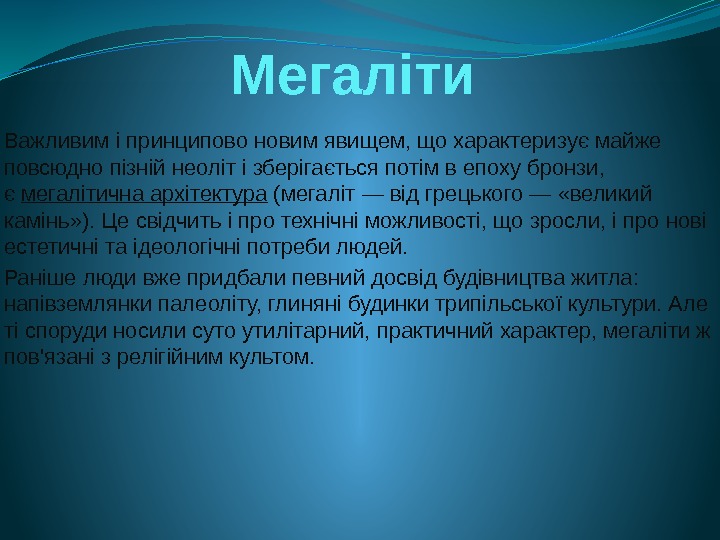 Мегаліти

Важливим і принципово новим явищем, що характеризує майже повсюдно пізній неоліт і зберігається потім в епоху бронзи, є мегалітична архітектура (мегаліт — від грецького — «великий камінь»). Це свідчить і про технічні можливості, що зросли, і про нові естетичні та ідеологічні потреби людей.

Раніше люди вже придбали певний досвід будівництва житла: напівземлянки палеоліту, глиняні будинки трипільської культури. Але ті споруди носили суто утилітарний, практичний характер, мегаліти ж пов'язані з релігійним культом.